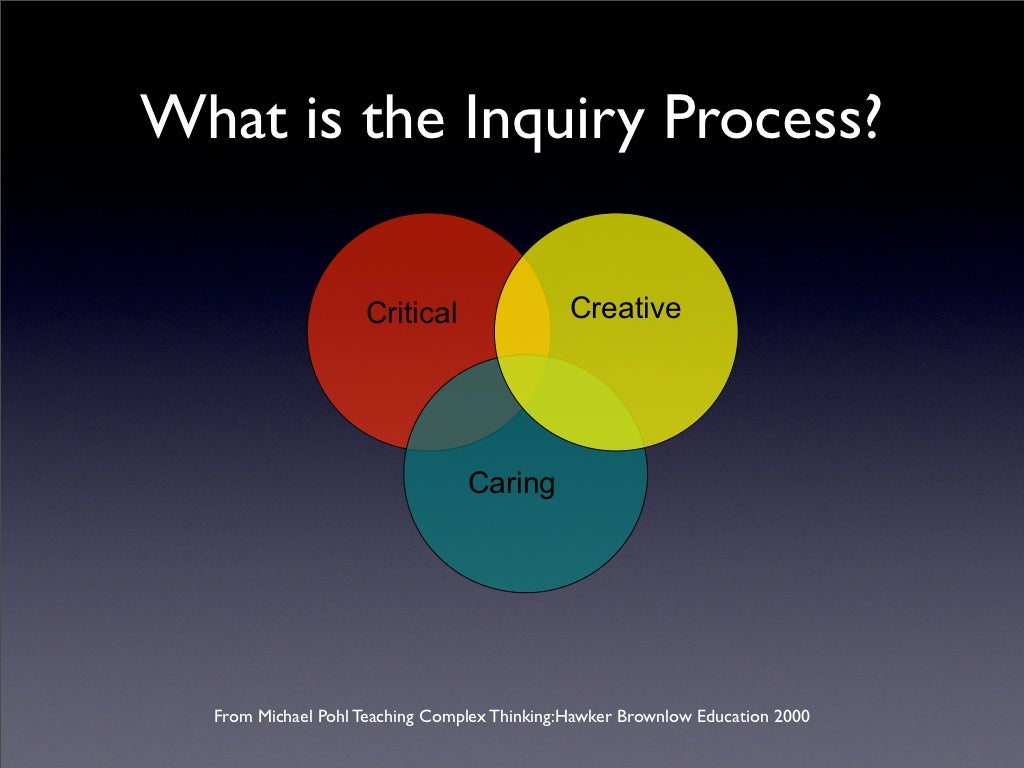 What is the Inquiry Process?

Critical

Creative

Caring

From Michael Pohl Teaching Complex Thinking:Hawker Brownlow Education 2000